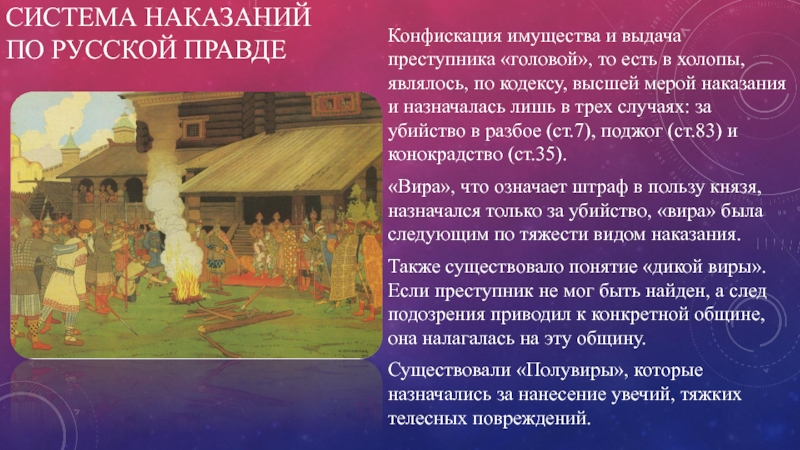 СИСТЕМА НАКАЗАНИЙ ПО РУССКОЙ ПРАВДЕ

Конфискация имущества и выдача преступника «головой», то есть в холопы, являлось, по кодексу, высшей мерой наказания и назначалась лишь в трех случаях: за убийство в разбое (ст.7), поджог (ст.83) и конокрадство (ст.35).

«Вира», что означает штраф в пользу князя, назначался только за убийство, «вира» была следующим по тяжести видом наказания.

Также существовало понятие «дикой виры». Если преступник не мог быть найден, а след подозрения приводил к конкретной общине, она налагалась на эту общину.

Существовали «Полувиры», которые назначались за нанесение увечий, тяжких телесных повреждений.